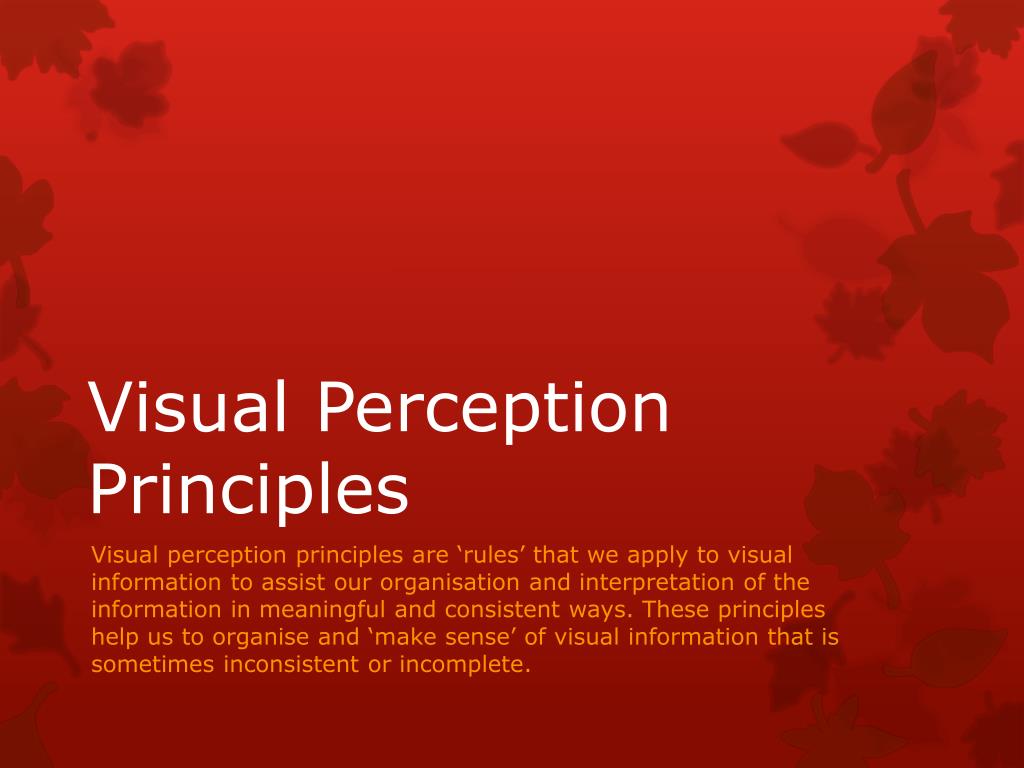 Visual Perception Principles

Visual perception principles are ‘rules’ that we apply to visual information to assist our organisation and interpretation of the information in meaningful and consistent ways. These principles help us to organise and ‘make sense’ of visual information that is sometimes inconsistent or incomplete.